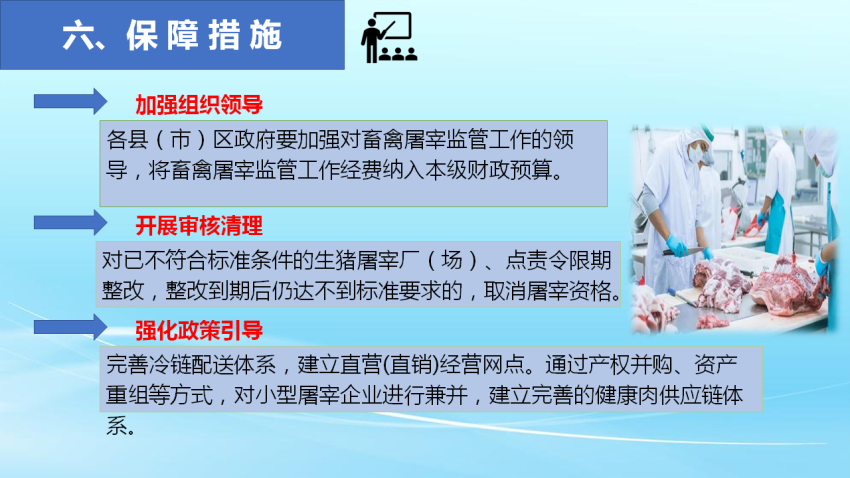 六、保障措施

加强组织领导

各县（市）区政府要加强对畜禽屠宰监管工作的领导，将畜禽屠宰监管工作经费纳入本级财政预算。

开展审核清理

对已不符合标准条件的生猪屠宰厂（场）、点责令限期整改，整改到期后仍达不到标准要求的，取消屠宰资格。

强化政策引导

完善冷链配送体系，建立直营(直销)经营网点。通过产权并购、资产重组等方式，对小型屠宰企业进行兼并，建立完善的健康肉供应链体系。